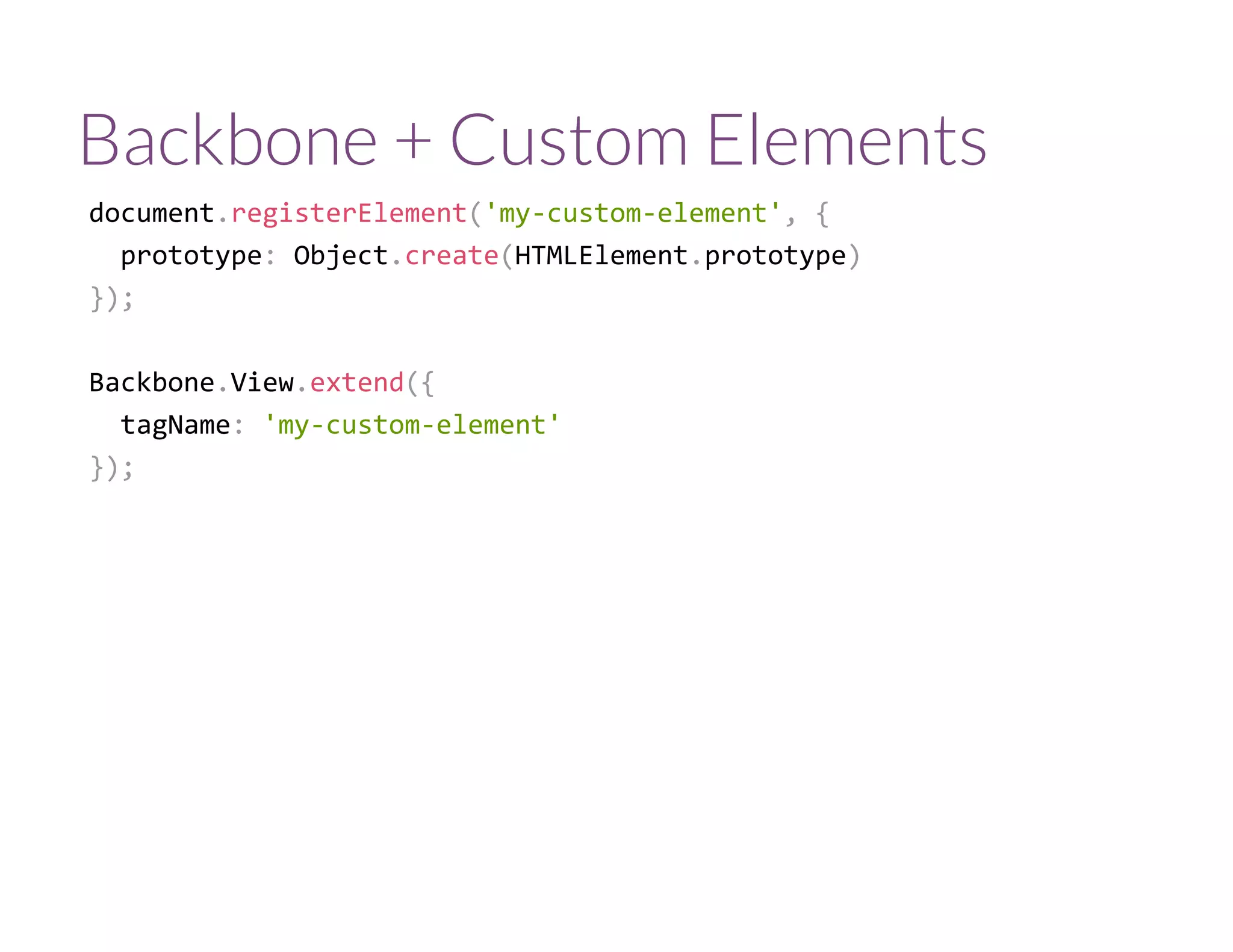 Backbone + Custom Elements

document.registerElement('my-custom-element', {
  prototype: Object.create(HTMLElement.prototype)
});

Backbone.View.extend({
  tagName: 'my-custom-element'
});